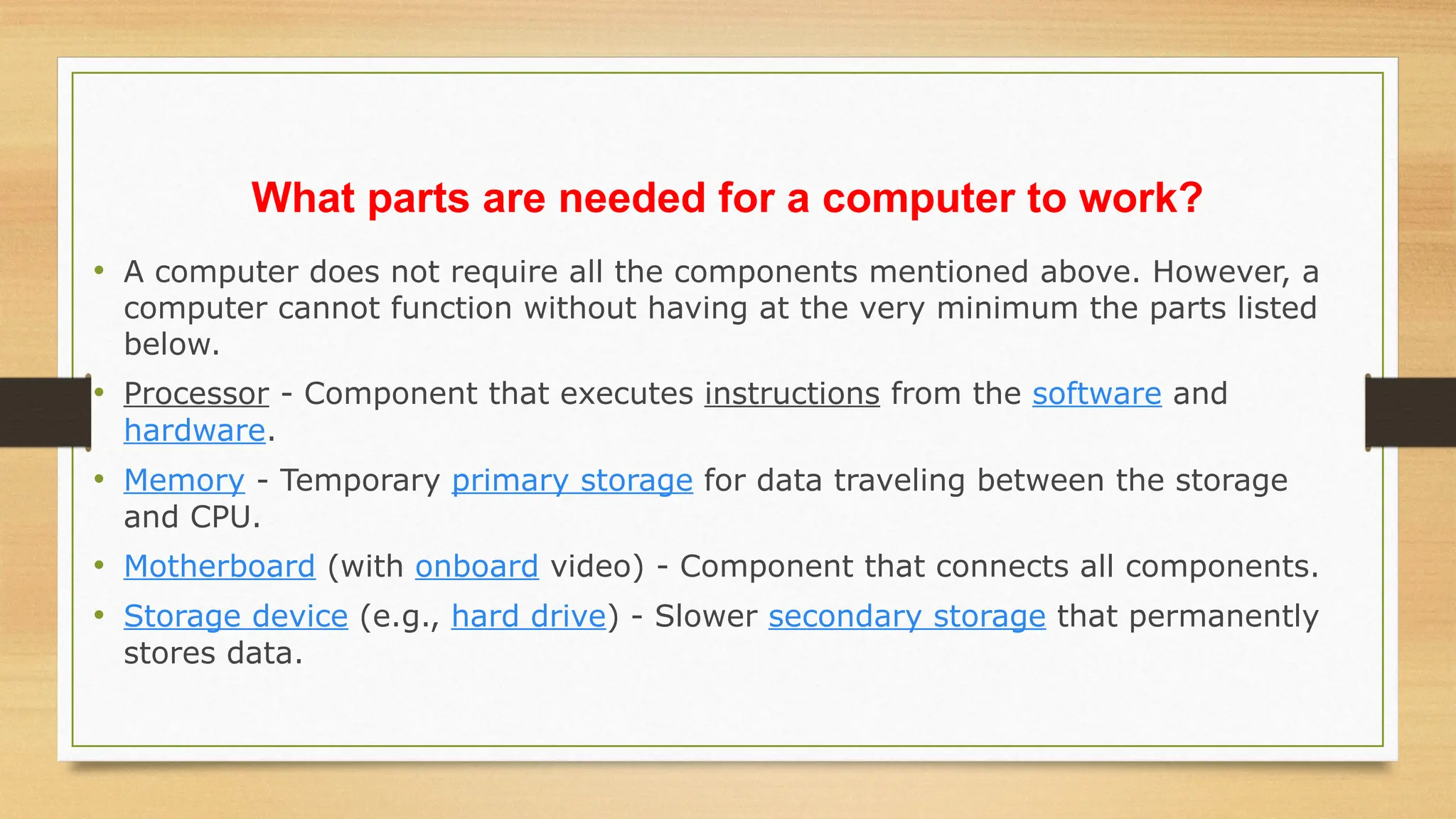 What parts are needed for a computer to work?

• A computer does not require all the components mentioned above. However, a computer cannot function without having at the very minimum the parts listed below.

• Processor - Component that executes instructions from the software and hardware.

• Memory - Temporary primary storage for data traveling between the storage and CPU.

• Motherboard (with onboard video) - Component that connects all components.

• Storage device (e.g., hard drive) - Slower secondary storage that permanently stores data.